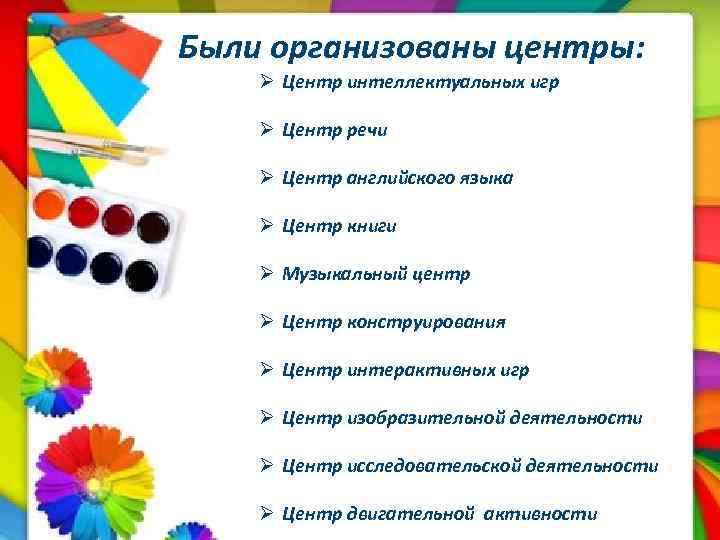 Были организованы центры:

➢ Центр интеллектуальных игр

➢ Центр речи

➢ Центр английского языка

➢ Центр книги

➢ Музыкальный центр

➢ Центр конструирования

➢ Центр интерактивных игр

➢ Центр изобразительной деятельности

➢ Центр исследовательской деятельности

➢ Центр двигательной активности